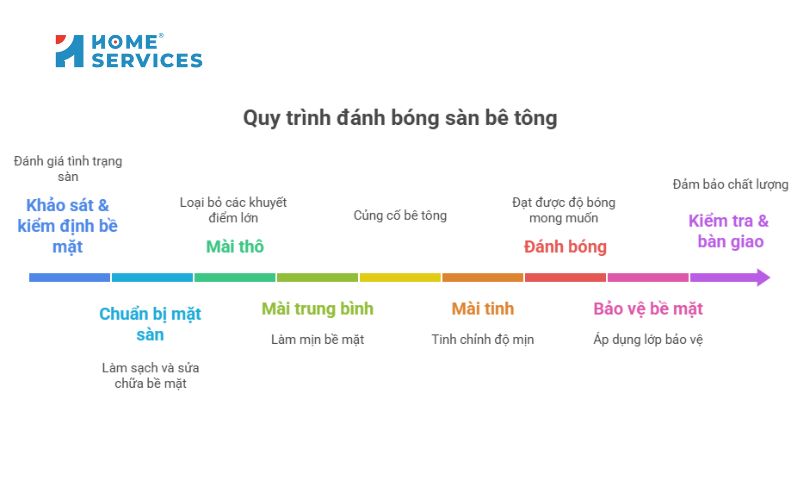 HOME® SERVICES

Quy trình đánh bóng sàn bê tông

Đánh giá tình trạng sàn

Khảo sát & kiểm định bề mặt

Chuẩn bị mặt sàn

Làm sạch và sửa chữa bề mặt

Loại bỏ các khuyết điểm lớn

Mài thô

Mài trung bình

Làm mịn bề mặt

Củng cố bê tông

Mài tinh

Tinh chỉnh độ mịn

Đạt được độ bóng mong muốn

Đánh bóng

Bảo vệ bề mặt

Áp dụng lớp bảo vệ

Đảm bảo chất lượng

Kiểm tra & bàn giao